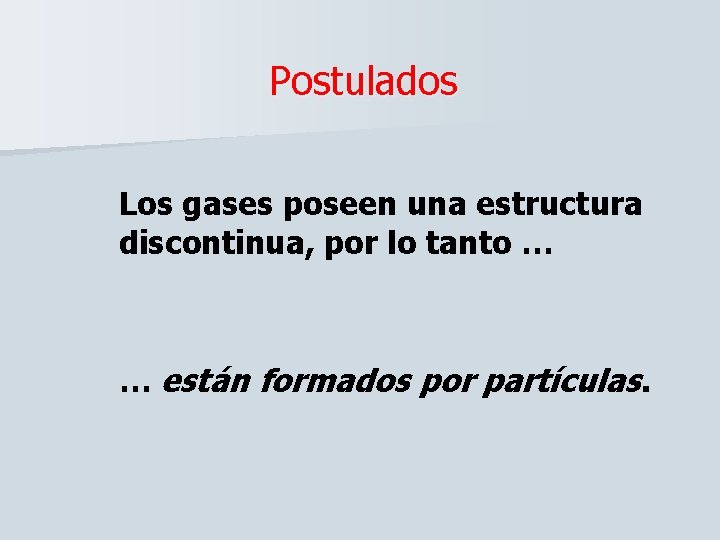 Postulados

Los gases poseen una estructura discontinua, por lo tanto …

… están formados por partículas.